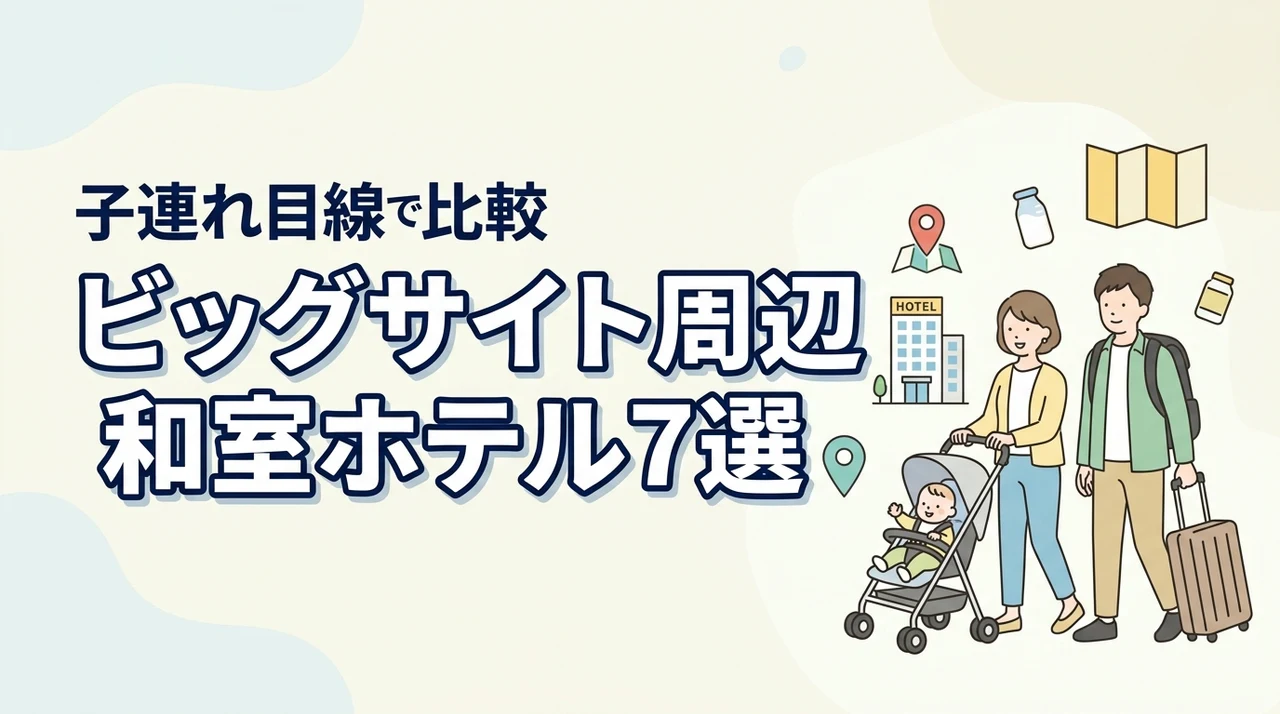 子連れ目線で比較
ビッグサイト周辺
和室ホテル7選

HOTEL